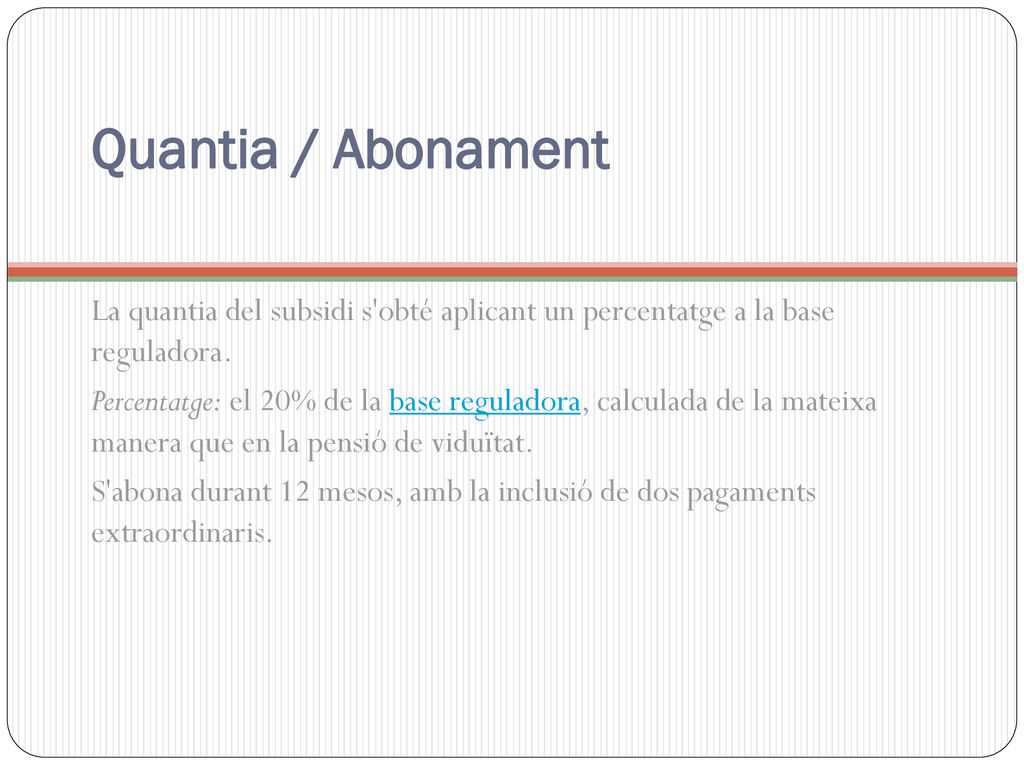 Quantia / Abonament

La quantia del subsidi s'obté aplicant un percentatge a la base reguladora.

Percentatge: el 20% de la base reguladora, calculada de la mateixa manera que en la pensió de viduïtat.

S'abona durant 12 mesos, amb la inclusió de dos pagaments extraordinaris.